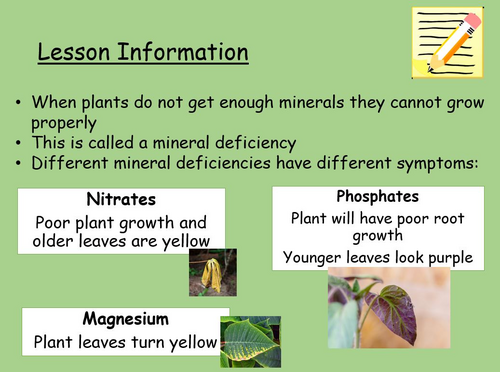 Lesson Information

• When plants do not get enough minerals they cannot grow properly
• This is called a mineral deficiency
• Different mineral deficiencies have different symptoms:

Nitrates
Poor plant growth and older leaves are yellow

Phosphates
Plant will have poor root growth
Younger leaves look purple

Magnesium
Plant leaves turn yellow